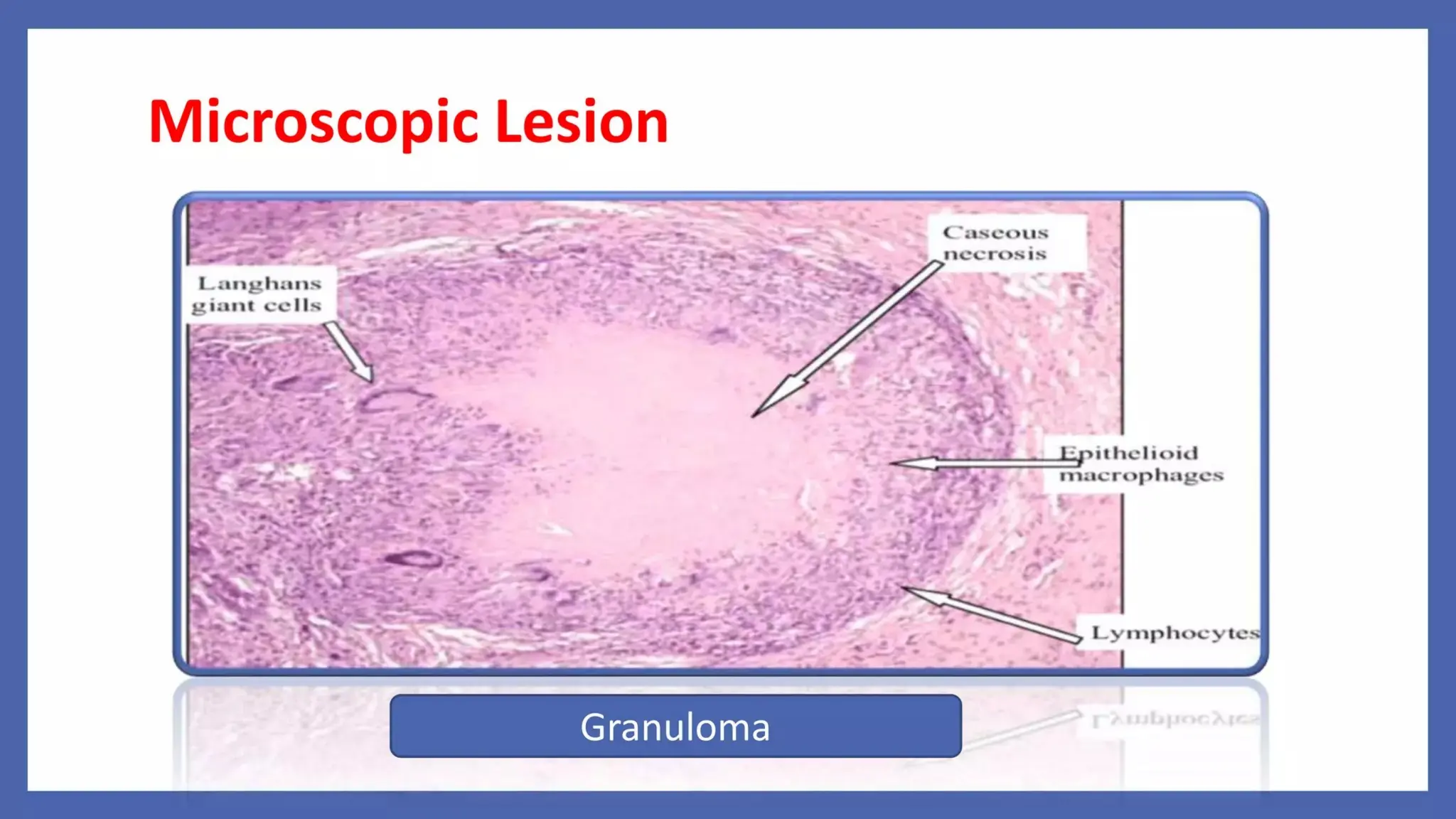 Microscopic Lesion

Langhans giant cells

Caseous necrosis

Epithelioid macrophages

Lymphocytes

Granuloma